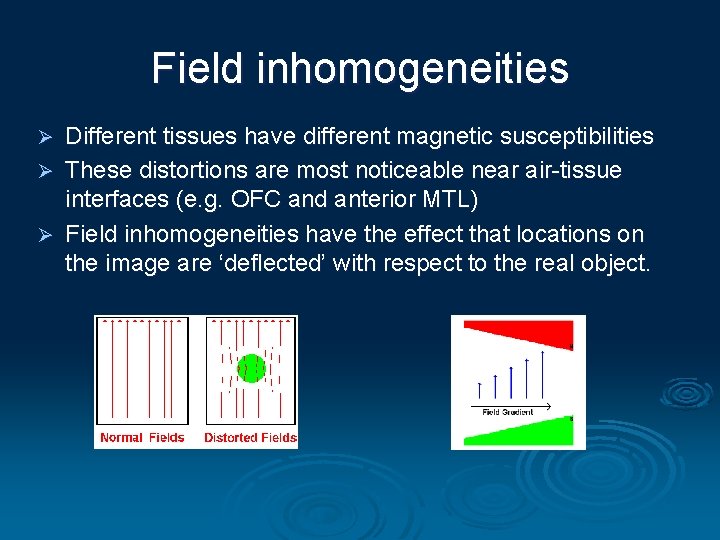 Field inhomogeneities

➢ Different tissues have different magnetic susceptibilities

➢ These distortions are most noticeable near air-tissue interfaces (e.g. OFC and anterior MTL)

➢ Field inhomogeneities have the effect that locations on the image are ‘deflected’ with respect to the real object.

Normal Fields

Distorted Fields

Field Gradient